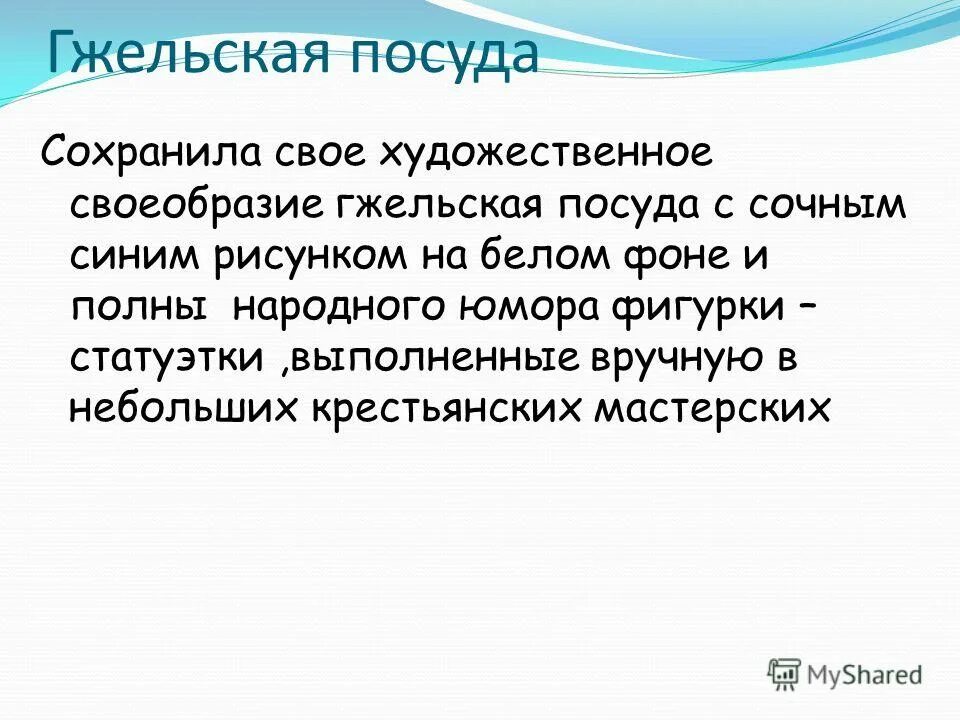 Гжельская посуда

Сохранила свое художественное своеобразие гжельская посуда с сочным синим рисунком на белом фоне и полны  народного юмора фигурки – статуэтки ,выполненные вручную в небольших крестьянских мастерских

MyShared